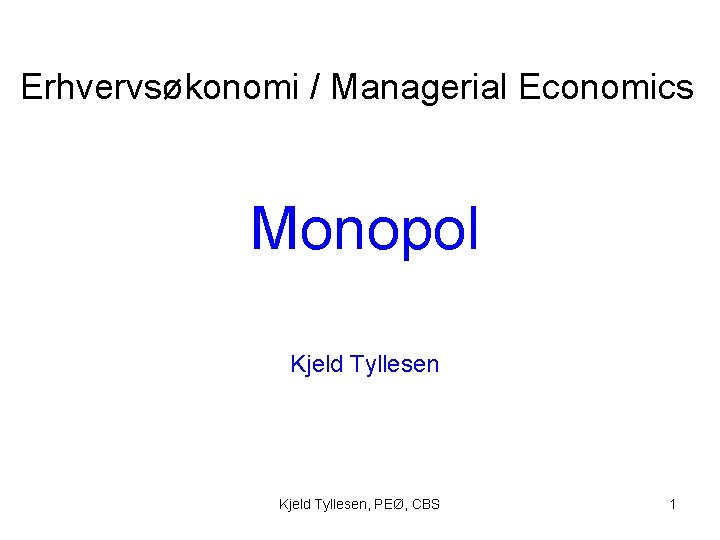 Erhvervsøkonomi / Managerial Economics

Monopol

Kjeld Tyllesen

Kjeld Tyllesen, PEØ, CBS

1